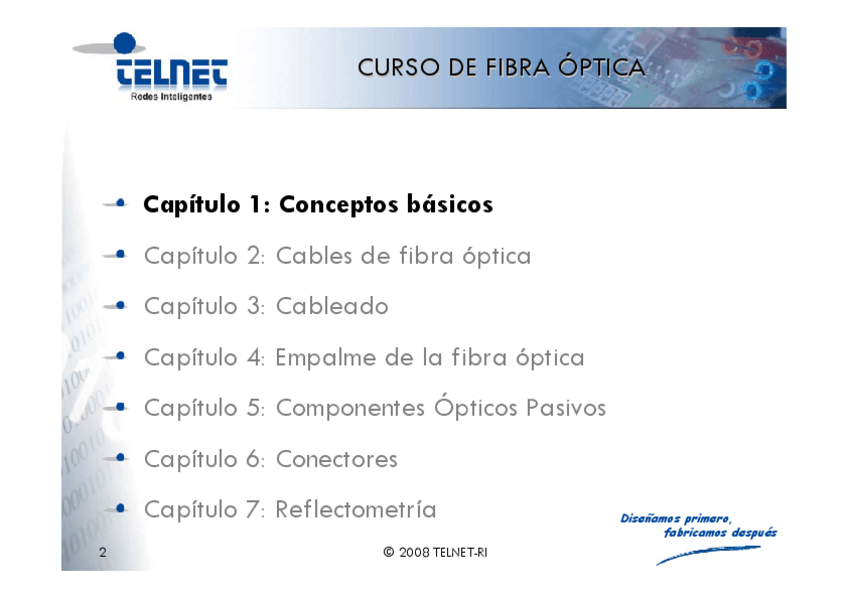 TELNET
Redes Inteligentes

CURSO DE FIBRA ÓPTICA

Capítulo 1: Conceptos básicos

Capítulo 2: Cables de fibra óptica

Capítulo 3: Cableado

Capítulo 4: Empalme de la fibra óptica

Capítulo 5: Componentes Ópticos Pasivos

Capítulo 6: Conectores

Capítulo 7: Reflectometría

Diseñamos primero, fabricamos después

2

© 2008 TELNET-RI